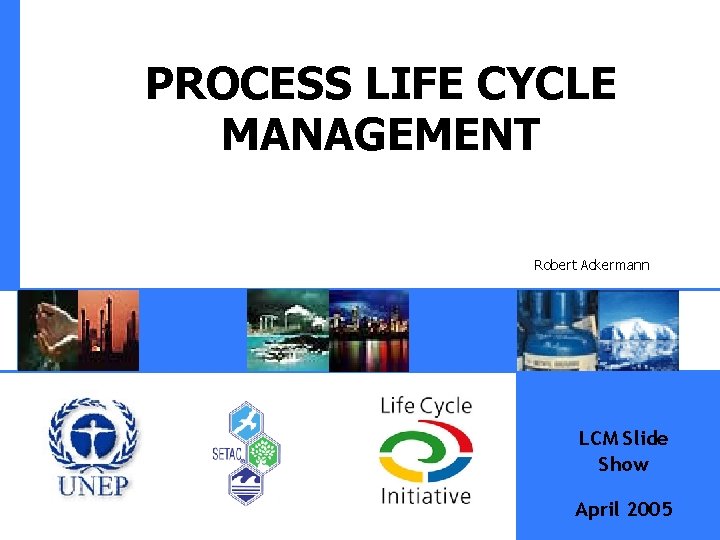 PROCESS LIFE CYCLE MANAGEMENT

Robert Ackermann

UNEP

SETAC

Life Cycle Initiative

LCM Slide Show

April 2005